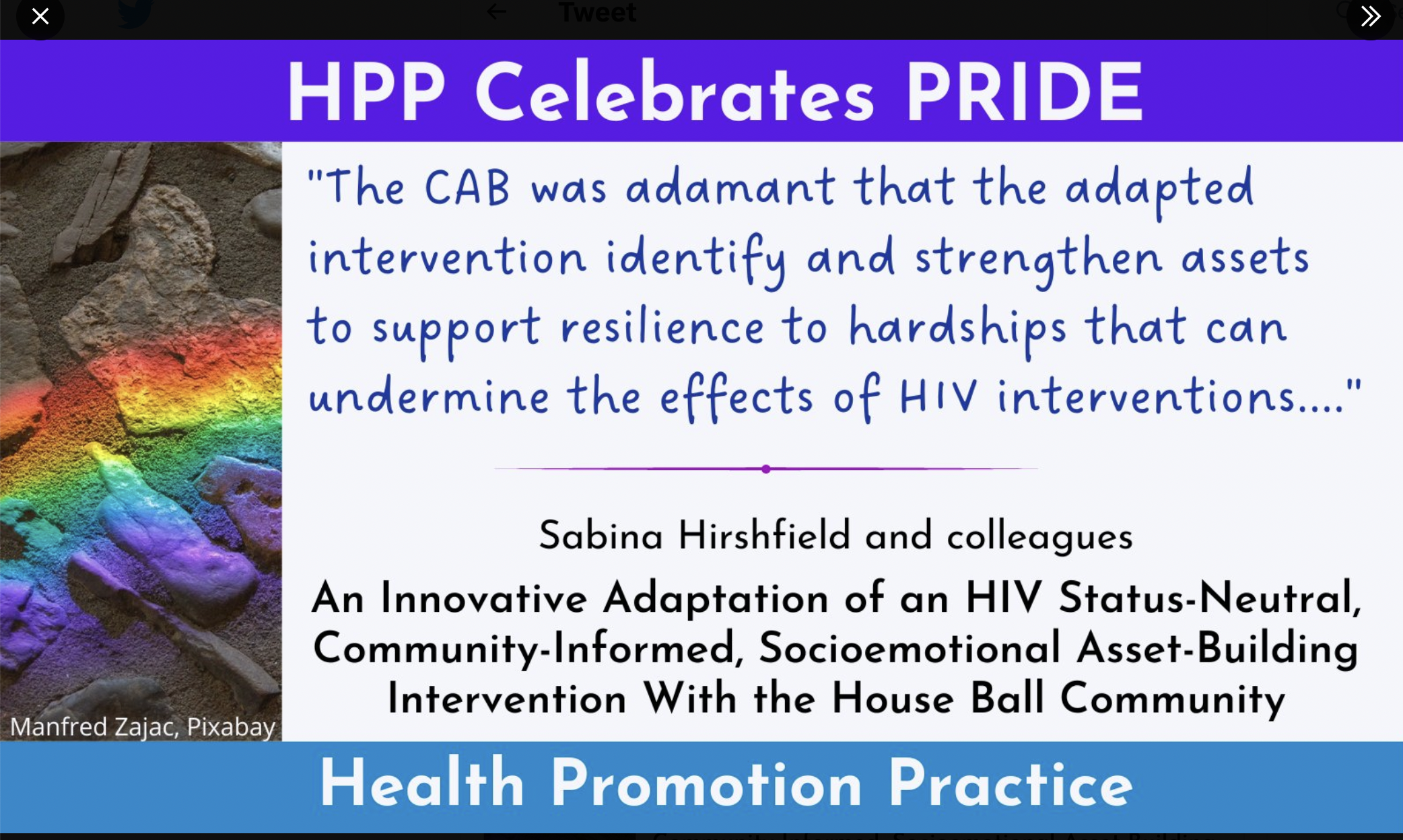 Tweet

HPP Celebrates PRIDE

"The CAB was adamant that the adapted intervention identify and strengthen assets to support resilience to hardships that can undermine the effects of HIV interventions...."

Sabina Hirshfield and colleagues

An Innovative Adaptation of an HIV Status-Neutral, Community-Informed, Socioemotional Asset-Building Intervention With the House Ball Community

Manfred Zajac, Pixabay

Health Promotion Practice